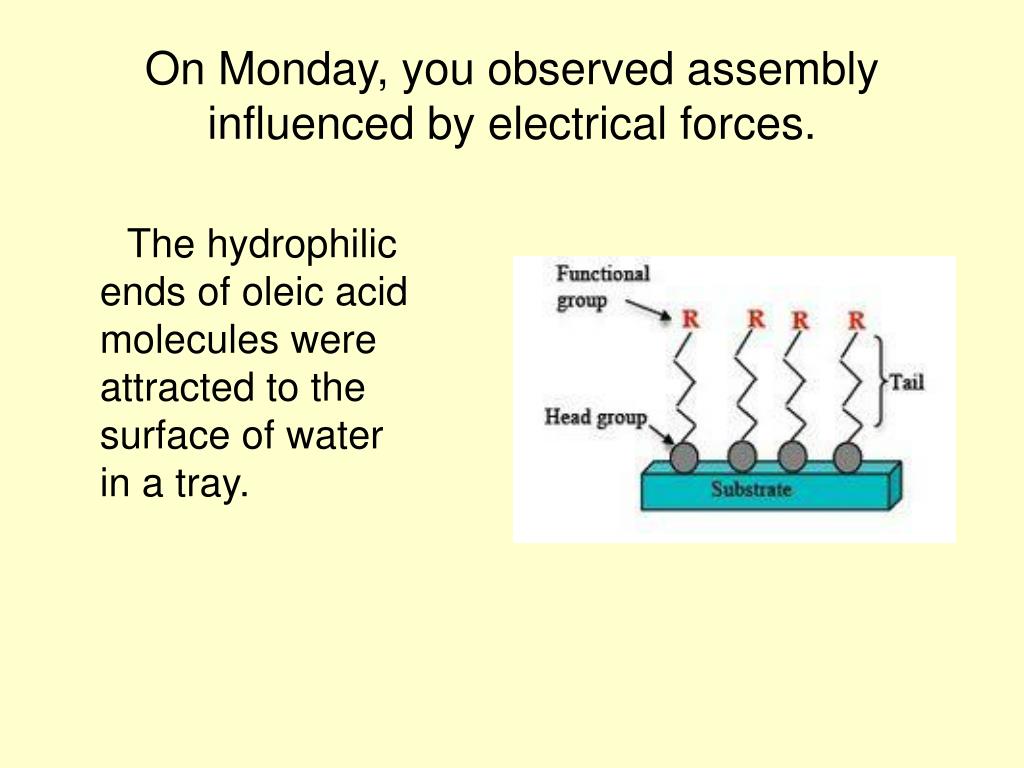 On Monday, you observed assembly influenced by electrical forces.

The hydrophilic ends of oleic acid molecules were attracted to the surface of water in a tray.

Functional group

R R R R

Tail

Head group

Substrate